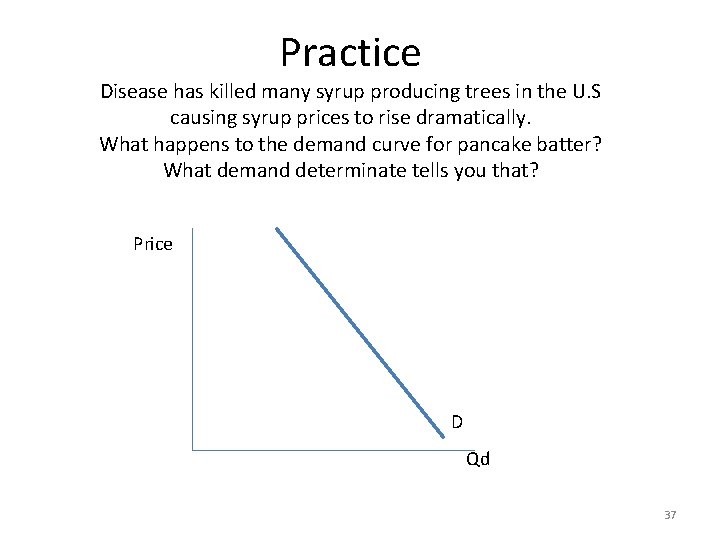 Practice

Disease has killed many syrup producing trees in the U.S causing syrup prices to rise dramatically.
What happens to the demand curve for pancake batter?
What demand determinate tells you that?

Price

D

Qd

37